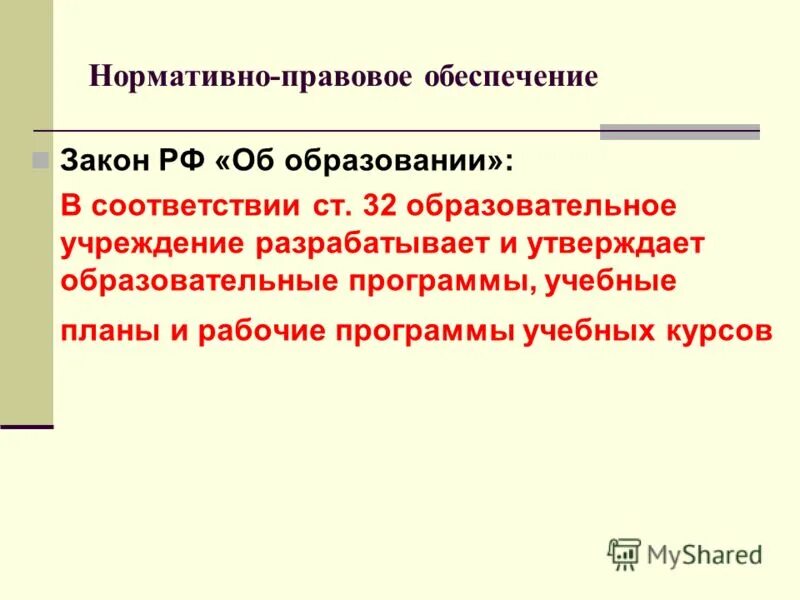 Нормативно-правовое обеспечение

Закон РФ «Об образовании»:

В соответствии ст. 32 образовательное учреждение разрабатывает и утверждает образовательные программы, учебные планы и рабочие программы учебных курсов

MyShared